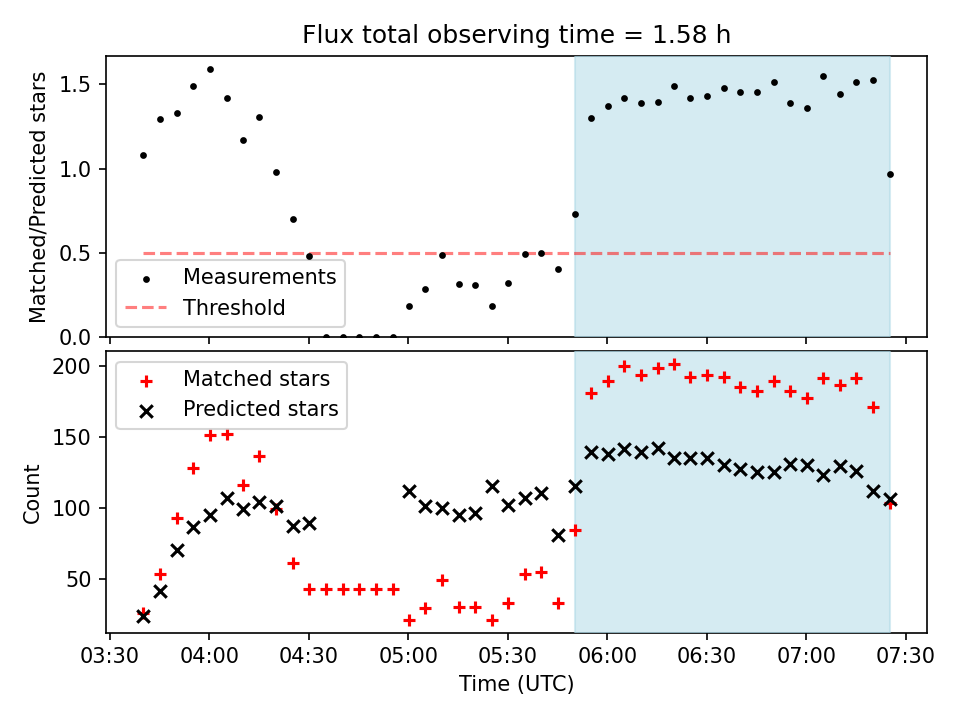 Flux total observing time = 1.58 h

Matched/Predicted stars

1.5
1.0
0.5
0.0

Measurements
Threshold

Count

200
150
100
50

Matched stars
Predicted stars

03:30 04:00 04:30 05:00 05:30 06:00 06:30 07:00 07:30

Time (UTC)